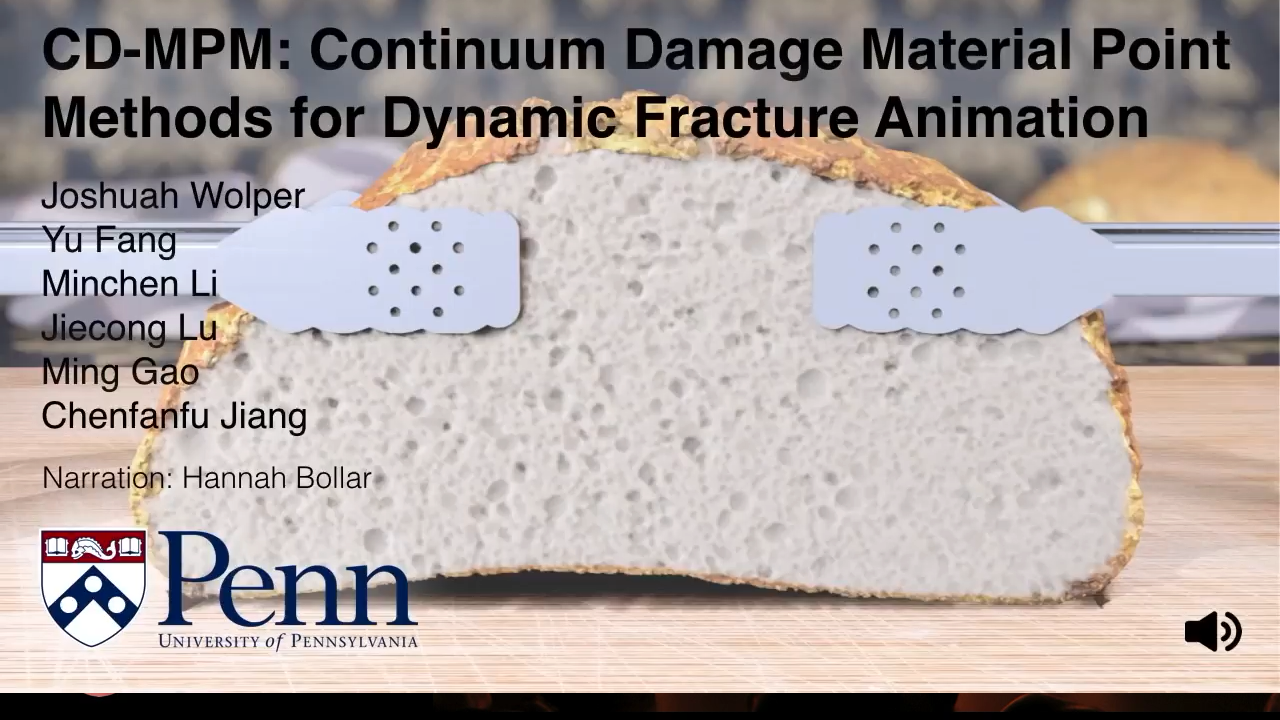 CD-MPM: Continuum Damage Material Point Methods for Dynamic Fracture Animation

Joshuah Wolper
Yu Fang
Minchen Li
Jiecong Lu
Ming Gao
Chenfanfu Jiang

Narration: Hannah Bollar

Penn
UNIVERSITY of PENNSYLVANIA